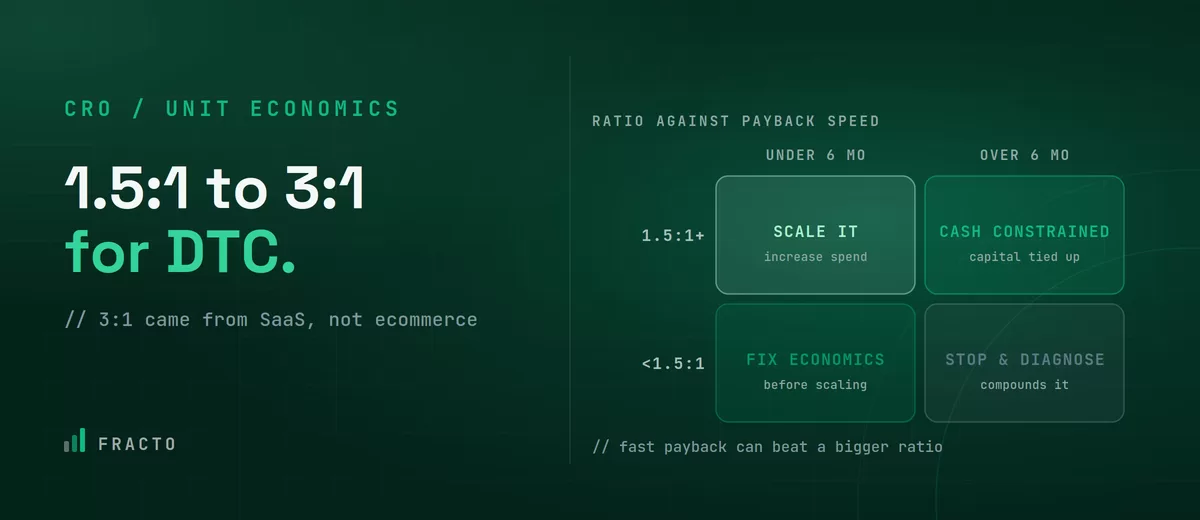 CRO / UNIT ECONOMICS

1.5:1 to 3:1 for DTC.

// 3:1 came from SaaS, not ecommerce

FRACTO

RATIO AGAINST PAYBACK SPEED

| | UNDER 6 MO | OVER 6 MO |
|---|---|---|
| 1.5:1+ | SCALE IT increase spend | CASH CONSTRAINED capital tied up |
| <1.5:1 | FIX ECONOMICS before scaling | STOP & DIAGNOSE compounds it |

// fast payback can beat a bigger ratio